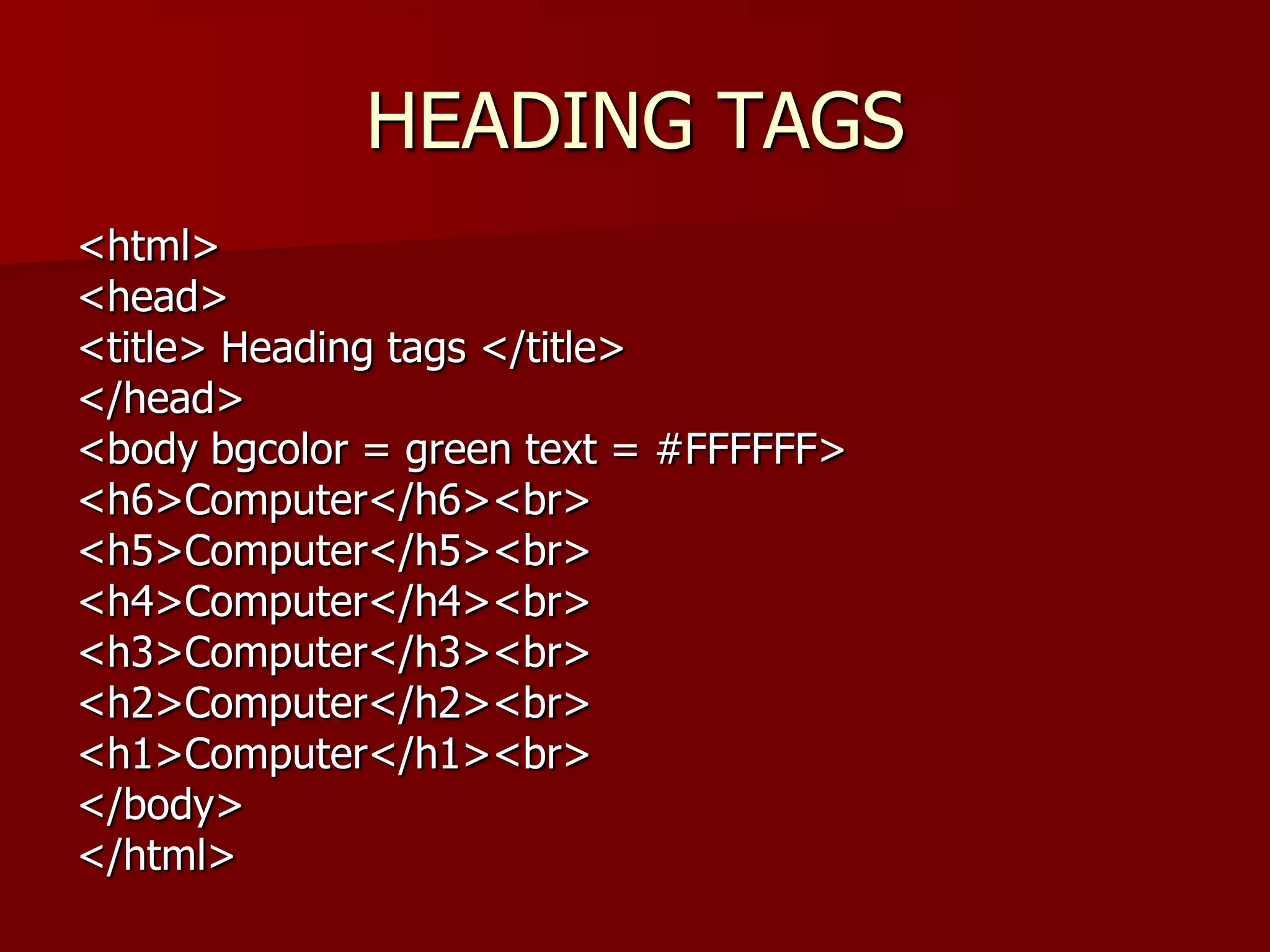 HEADING TAGS

<html>
<head>
<title> Heading tags </title>
</head>
<body bgcolor = green text = #FFFFFF>
<h6>Computer</h6><br>
<h5>Computer</h5><br>
<h4>Computer</h4><br>
<h3>Computer</h3><br>
<h2>Computer</h2><br>
<h1>Computer</h1><br>
</body>
</html>